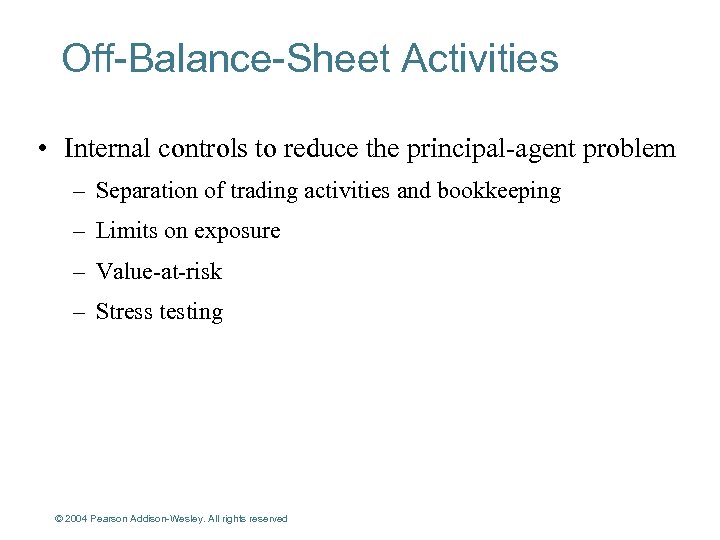 Off-Balance-Sheet Activities

• Internal controls to reduce the principal-agent problem

– Separation of trading activities and bookkeeping

– Limits on exposure

– Value-at-risk

– Stress testing

© 2004 Pearson Addison-Wesley. All rights reserved